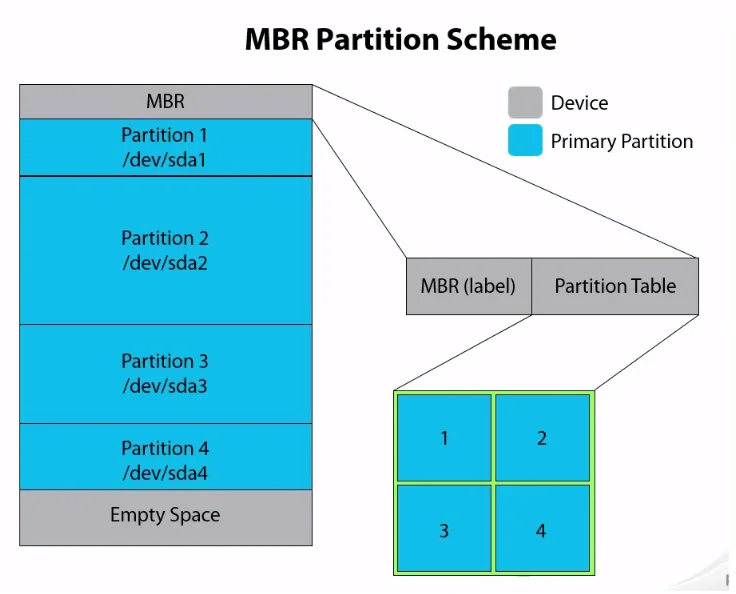 MBR Partition Scheme

MBR

Partition 1
/dev/sda1

Partition 2
/dev/sda2

Partition 3
/dev/sda3

Partition 4
/dev/sda4

Empty Space

Device

Primary Partition

MBR (label)

Partition Table

1

2

3

4